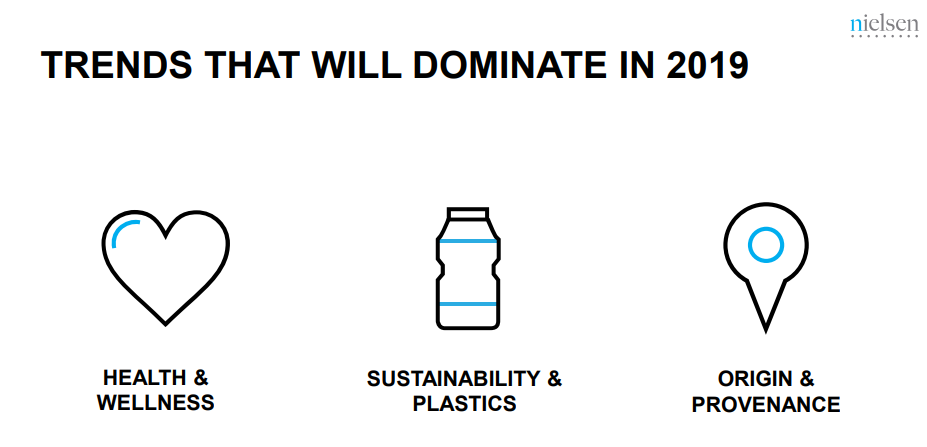 nielsen

TRENDS THAT WILL DOMINATE IN 2019

HEALTH & WELLNESS

SUSTAINABILITY & PLASTICS

ORIGIN & PROVENANCE